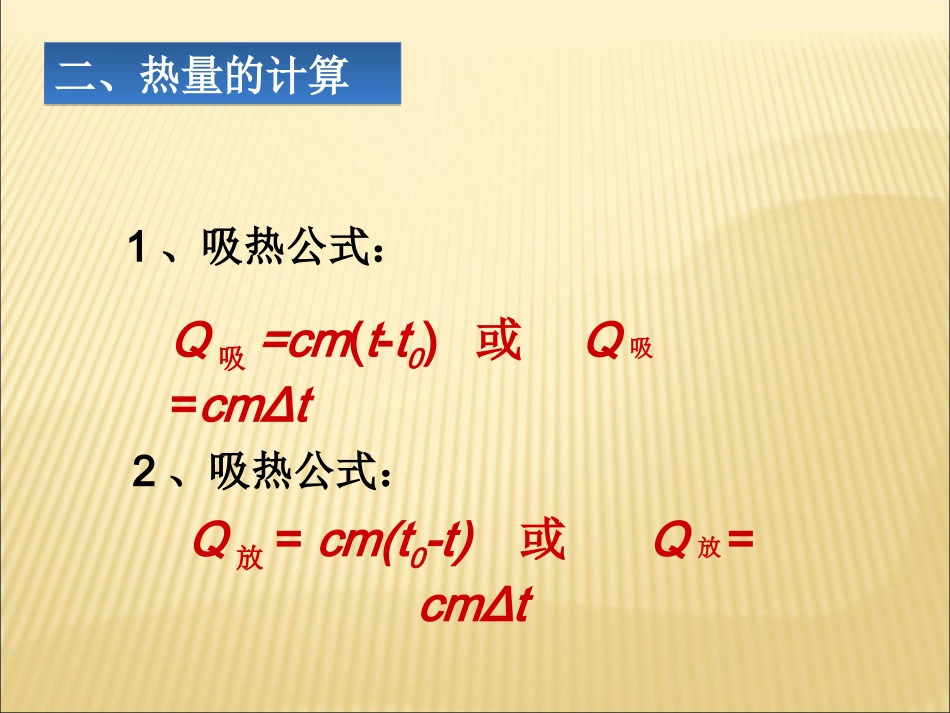 二、热量的计算

1、吸热公式：

$Q_{吸}=cm(t-t_0)$ 或 $Q_{吸}=cm\Delta t$

2、吸热公式：

$Q_{放}=cm(t_0-t)$ 或 $Q_{放}=cm\Delta t$